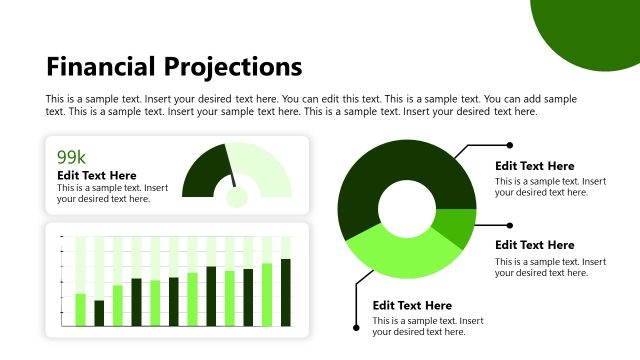 Financial Projections

This is a sample text. Insert your desired text here. You can edit this text. This is a sample text. You can add sample text. This is a sample text. Insert your sample text here. This is a sample text. Insert your desired text here.

99k

Edit Text Here

This is a sample text. Insert your desired text here.

Edit Text Here

This is a sample text. Insert your desired text here.

Edit Text Here

This is a sample text. Insert your desired text here.

Edit Text Here

This is a sample text. Insert your desired text here.